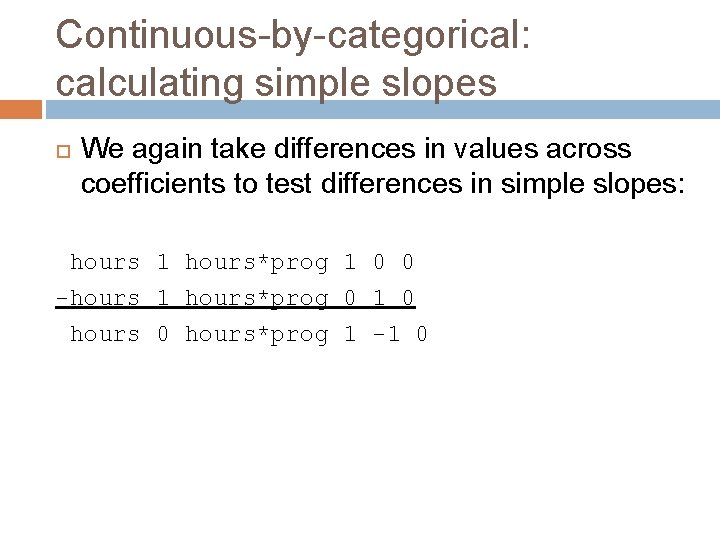 Continuous-by-categorical: calculating simple slopes

We again take differences in values across coefficients to test differences in simple slopes:

hours 1 hours*prog 1 0 0
-hours 1 hours*prog 0 1 0
hours 0 hours*prog 1 -1 0